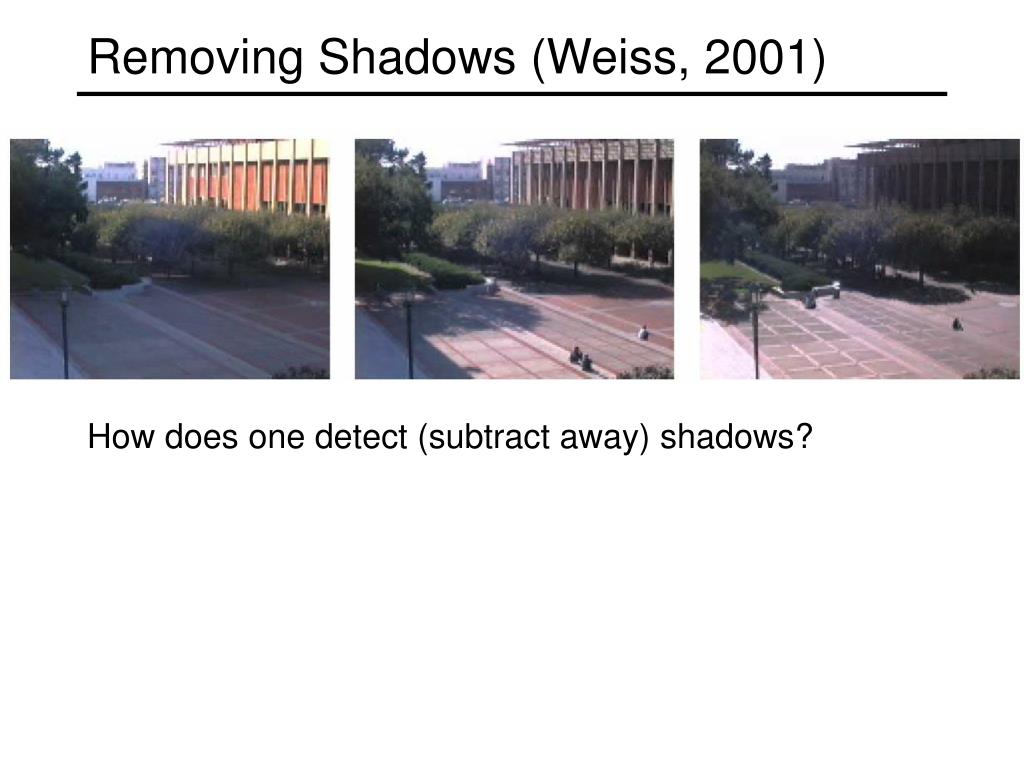 Removing Shadows (Weiss, 2001)

How does one detect (subtract away) shadows?